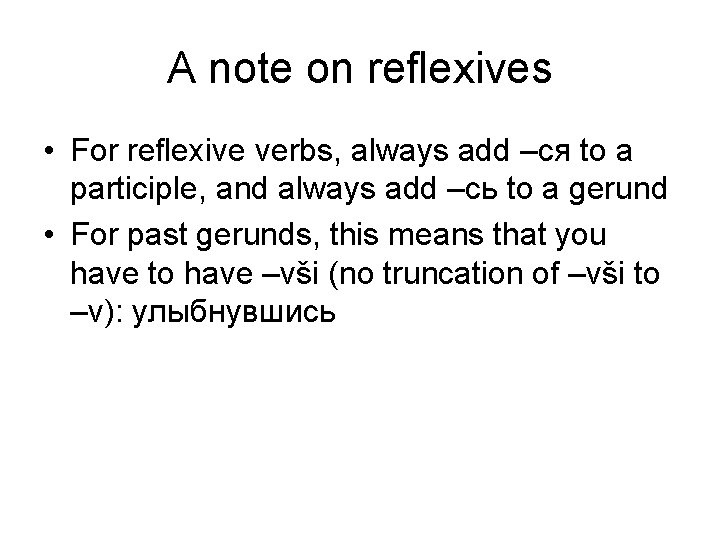 A note on reflexives

• For reflexive verbs, always add –ся to a participle, and always add –сь to a gerund
• For past gerunds, this means that you have to have –vši (no truncation of –vši to –v): улыбнувшись